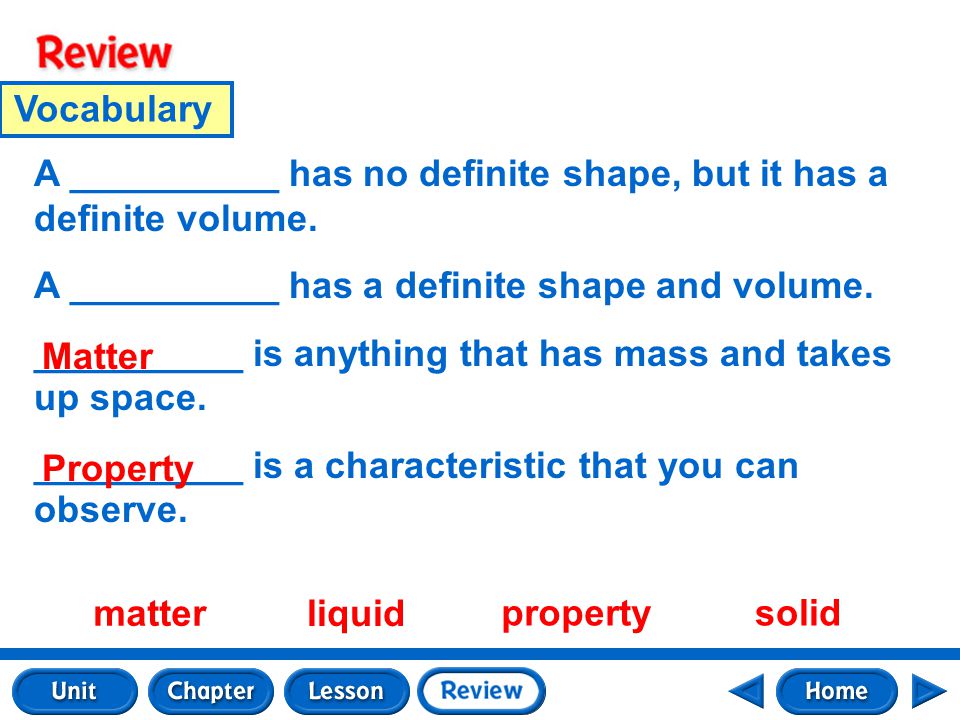 Review

Vocabulary

A __________ has no definite shape, but it has a definite volume.

A __________ has a definite shape and volume.

Matter is anything that has mass and takes up space.

Property is a characteristic that you can observe.

matter liquid property solid

Unit Chapter Lesson Review Home